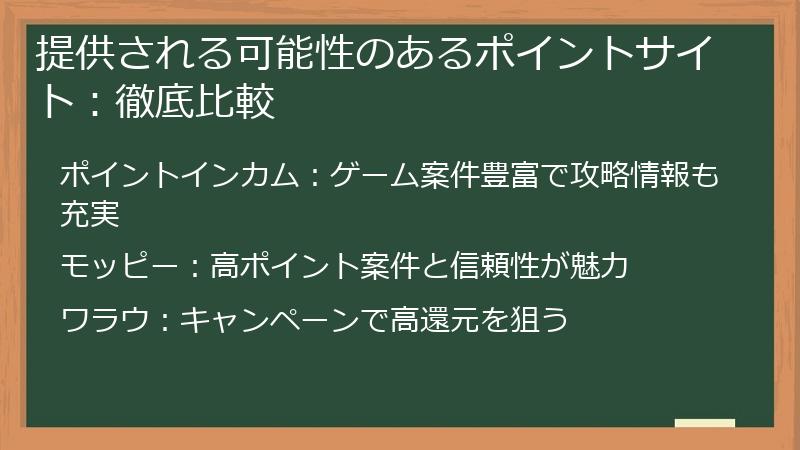 提供される可能性のあるポイントサイト：徹底比較

ポイントインカム：ゲーム案件豊富で攻略情報も充実

モッピー：高ポイント案件と信頼性が魅力

ワラウ：キャンペーンで高還元を狙う